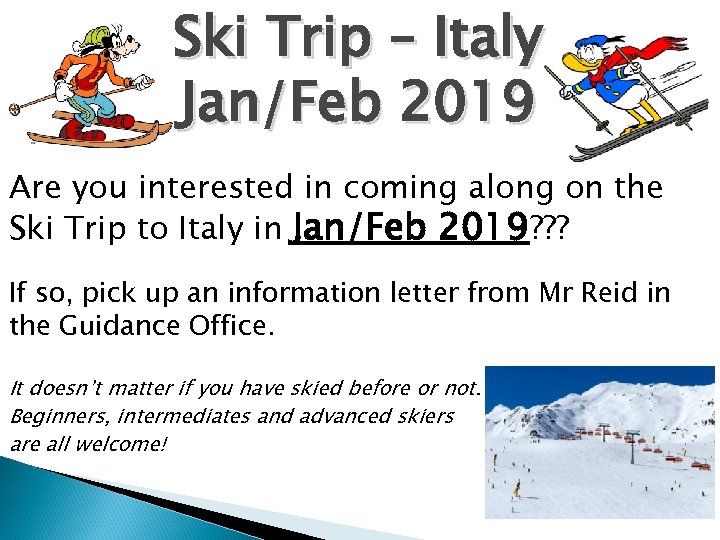 Ski Trip – Italy
Jan/Feb 2019

Are you interested in coming along on the Ski Trip to Italy in Jan/Feb 2019???

If so, pick up an information letter from Mr Reid in the Guidance Office.

It doesn't matter if you have skied before or not. Beginners, intermediates and advanced skiers are all welcome!